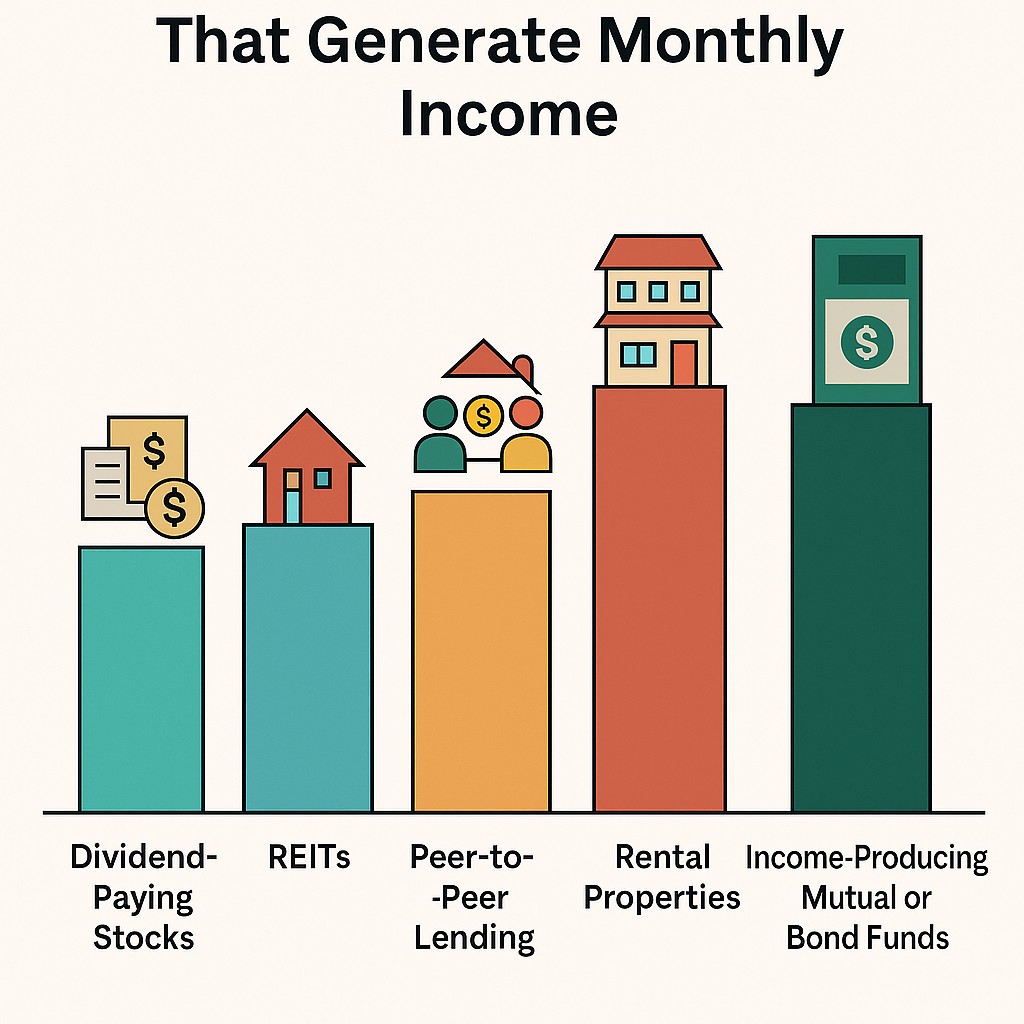 That Generate Monthly Income

$

$

$

$

Dividend-Paying Stocks

REITs

Peer-to--Peer Lending

Rental Properties

Income-Producing Mutual or Bond Funds